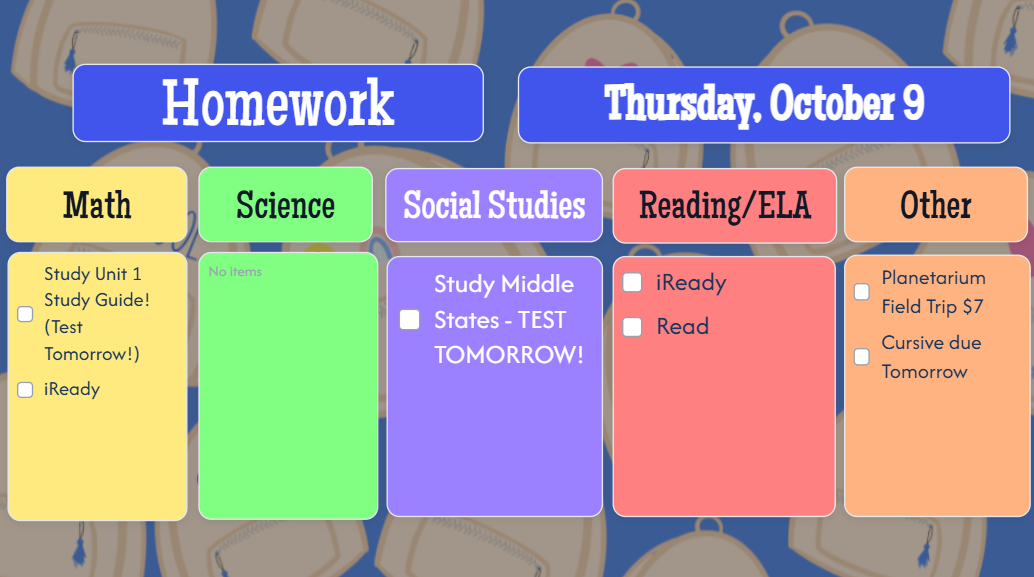 Homework

Thursday, October 9

Math

Study Unit 1 Study Guide! (Test Tomorrow!)

iReady

Science

No items

Social Studies

Study Middle States - TEST TOMORROW!

Reading/ELA

iReady

Read

Other

Planetarium Field Trip $7

Cursive due Tomorrow